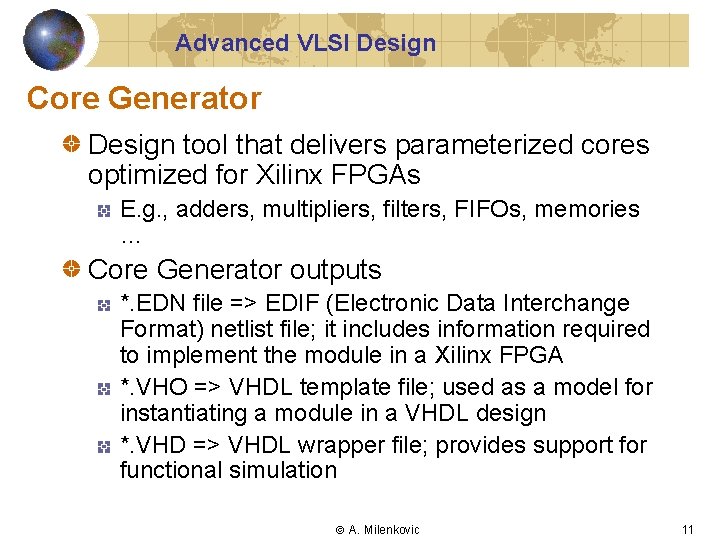 Advanced VLSI Design

Core Generator

Design tool that delivers parameterized cores optimized for Xilinx FPGAs

E.g., adders, multipliers, filters, FIFOs, memories …

Core Generator outputs

*.EDN file => EDIF (Electronic Data Interchange Format) netlist file; it includes information required to implement the module in a Xilinx FPGA

*.VHO => VHDL template file; used as a model for instantiating a module in a VHDL design

*.VHD => VHDL wrapper file; provides support for functional simulation

© A. Milenkovic

11